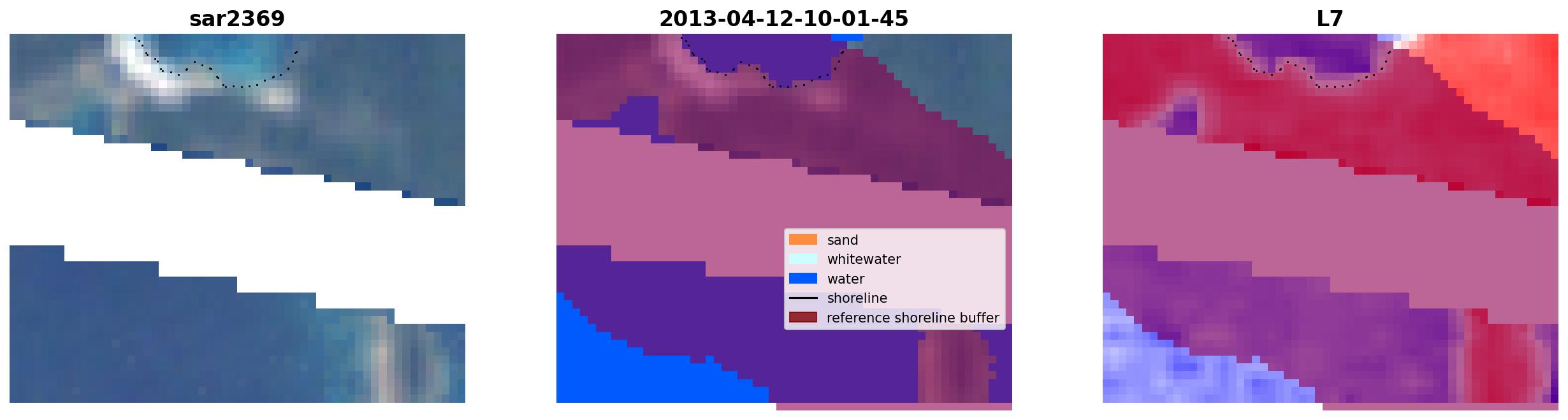 sar2369

2013-04-12-10-01-45

sand
whitewater
water
shoreline
reference shoreline buffer

L7